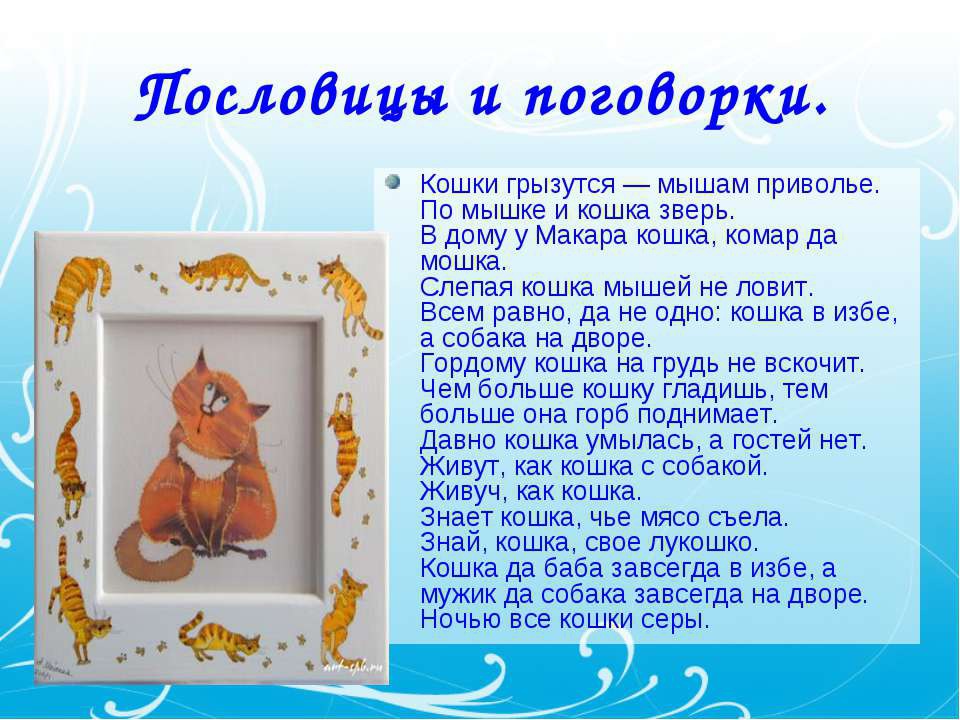 Пословицы и поговорки.

Кошки грызутся — мышам приволье. По мышке и кошка зверь. В дому у Макара кошка, комар да мошка. Слепая кошка мышей не ловит. Всем равно, да не одно: кошка в избе, а собака на дворе. Гордому кошка на грудь не вскочит. Чем больше кошку гладишь, тем больше она горб поднимает. Давно кошка умылась, а гостей нет. Живут, как кошка с собакой. Живуч, как кошка. Знает кошка, чье мясо съела. Знай, кошка, свое лукошко. Кошка да баба завсегда в избе, а мужик да собака завсегда на дворе. Ночью все кошки серы.

art-spb.ru